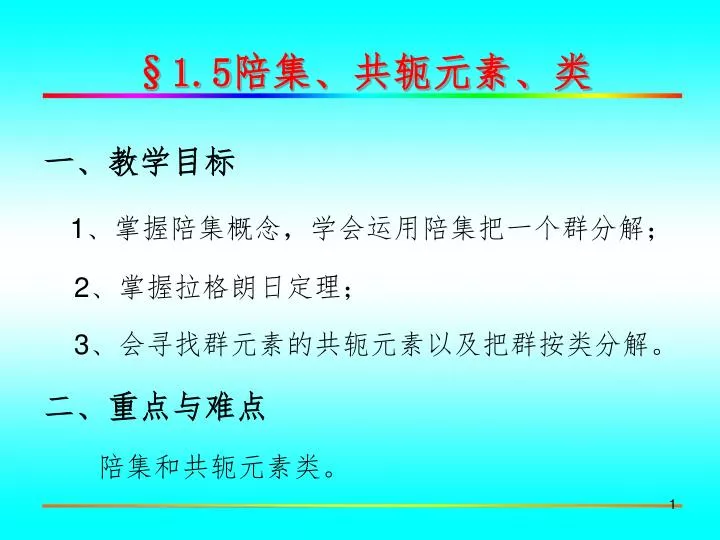 §1.5陪集、共轭元素、类

一、教学目标

1、掌握陪集概念，学会运用陪集把一个群分解；

2、掌握拉格朗日定理；

3、会寻找群元素的共轭元素以及把群按类分解。

二、重点与难点

陪集和共轭元素类。

1